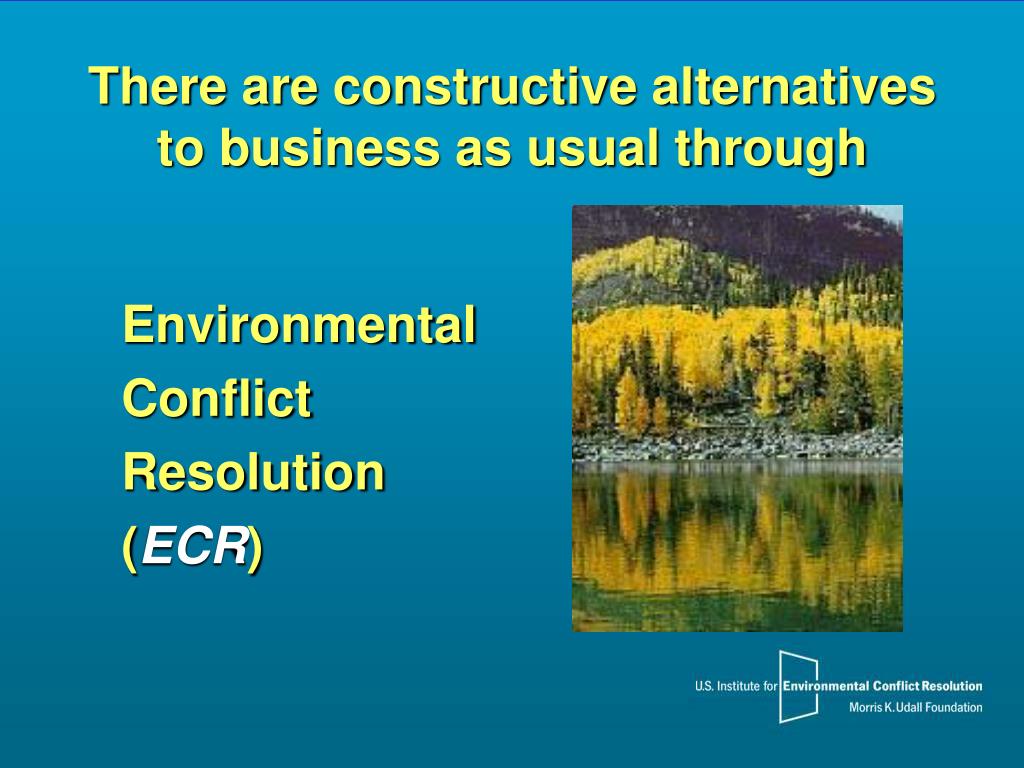 There are constructive alternatives to business as usual through

Environmental Conflict Resolution (ECR)

U.S. Institute for Environmental Conflict Resolution
Morris K. Udall Foundation